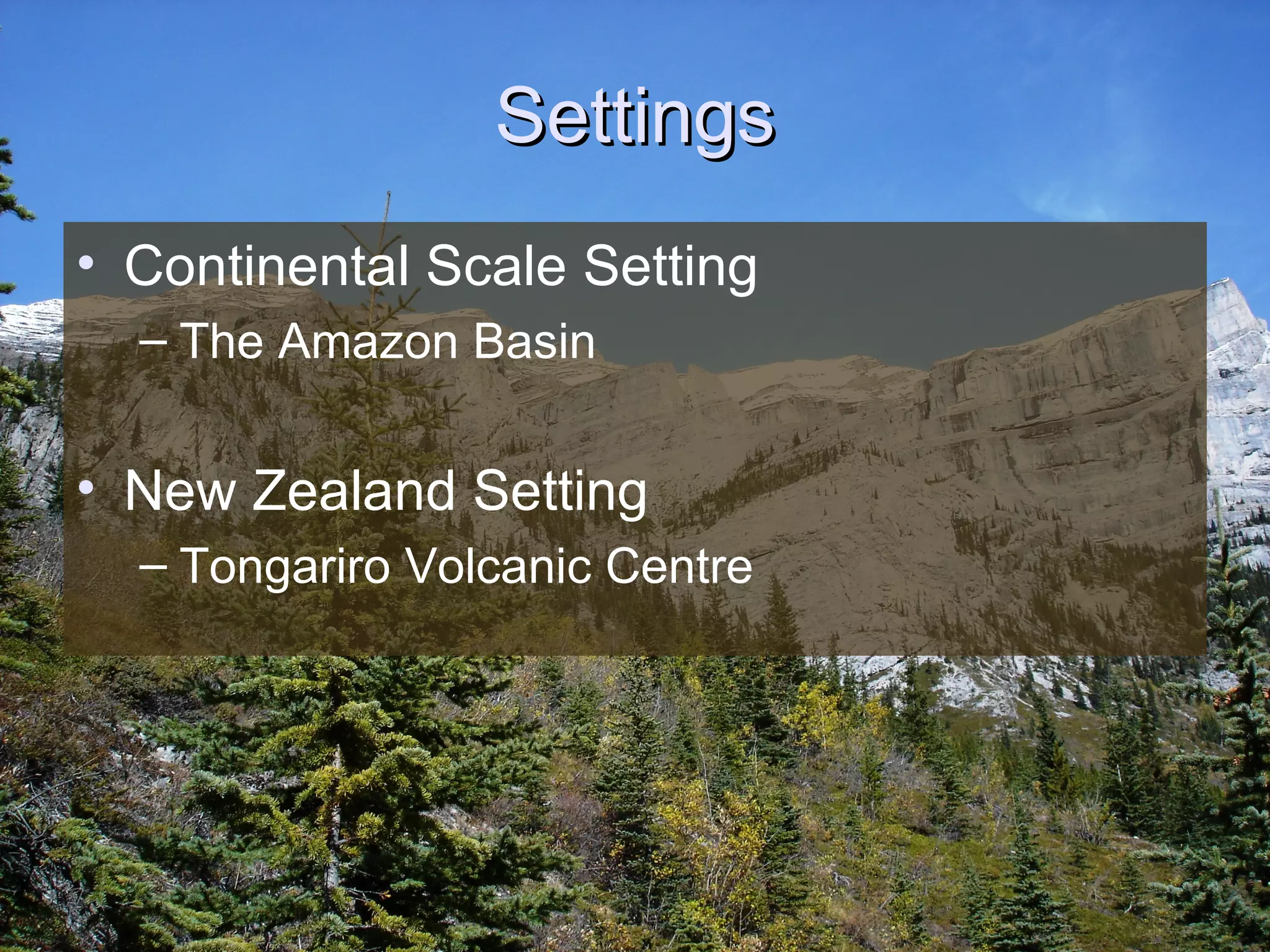 Settings

• Continental Scale Setting
– The Amazon Basin

• New Zealand Setting
– Tongariro Volcanic Centre